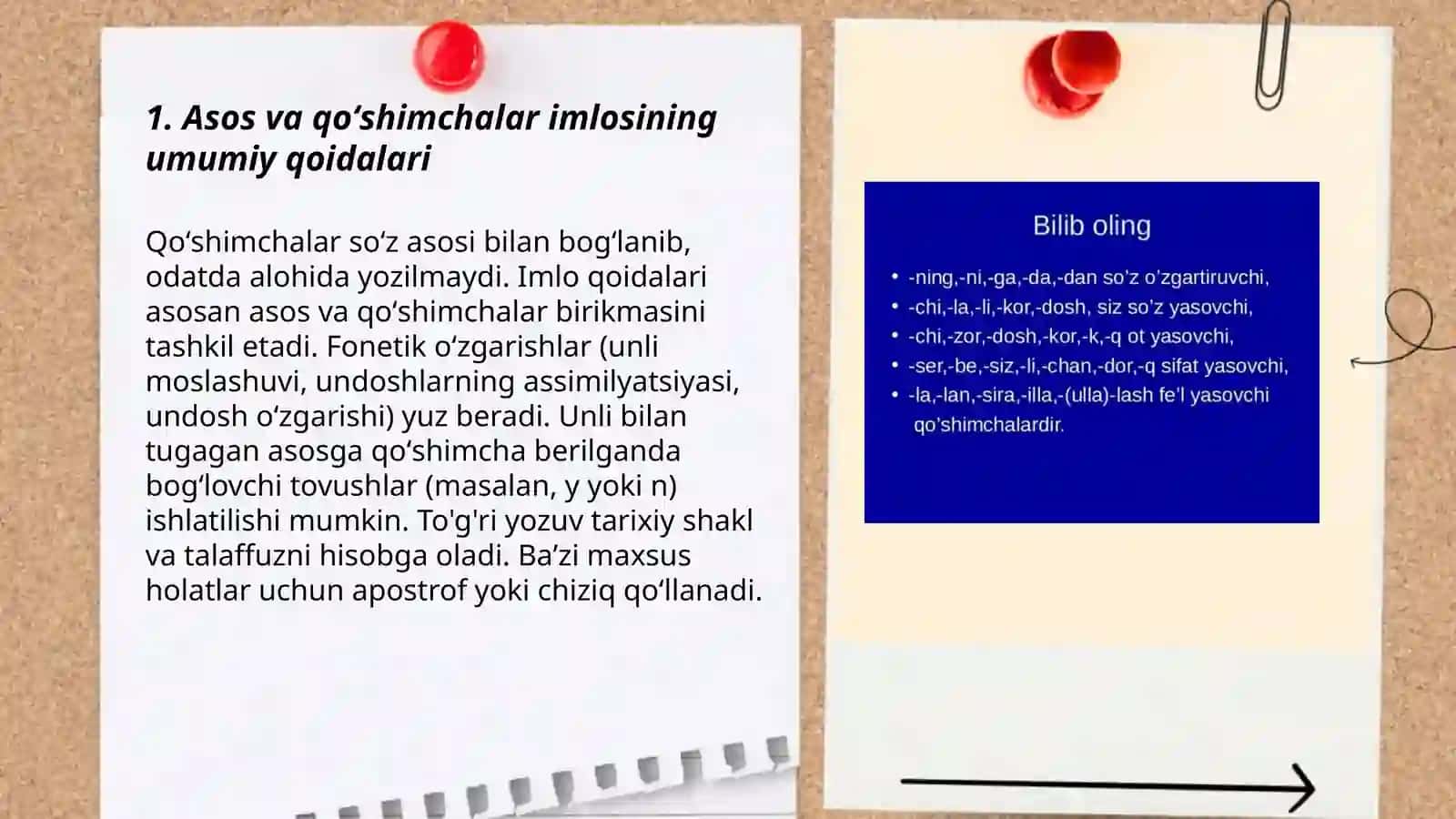 1. Asos va qo‘shimchalar imlosining umumiy qoidalari

Qo‘shimchalar so‘z asosi bilan bog‘lanib, odatda alohida yozilmaydi. Imlo qoidalari asosan asos va qo‘shimchalar birikmasini tashkil etadi. Fonetik o‘zgarishlar (unli moslashuvi, undoshlarning assimilyatsiyasi, undosh o‘zgarishi) yuz beradi. Unli bilan tugagan asosga qo‘shimcha berilganda bog‘lovchi tovushlar (masalan, y yoki n) ishlatilishi mumkin. To'g'ri yozuv tarixiy shakl va talaffuzni hisobga oladi. Ba’zi maxsus holatlar uchun apostrof yoki chiziq qo‘llanadi.

Bilib oling

• -ning,-ni,-ga,-da,-dan so’z o’zgartiruvchi,
• -chi,-la,-li,-kor,-dosh, siz so’z yasovchi,
• -chi,-zor,-dosh,-kor,-k,-q ot yasovchi,
• -ser,-be,-siz,-li,-chan,-dor,-q sifat yasovchi,
• -la,-lan,-sira,-illa,-(ulla)-lash fe’l yasovchi qo’shimchalardir.